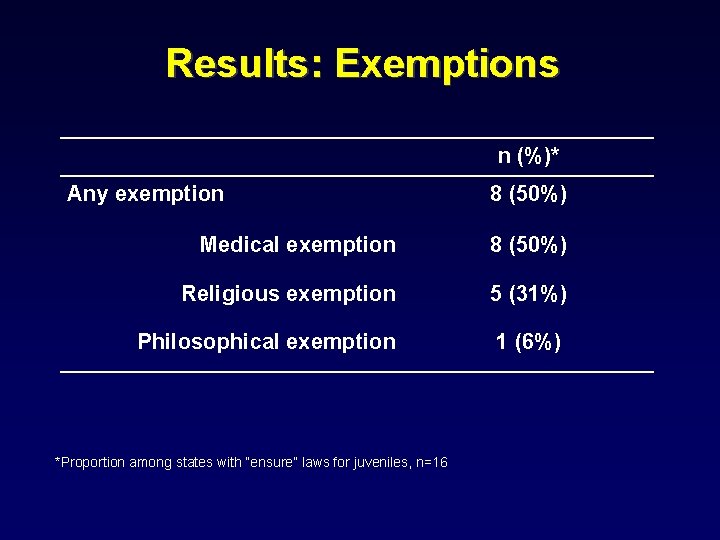 Results: Exemptions

| | n (%)* |
|---|---|
| Any exemption | 8 (50%) |
| Medical exemption | 8 (50%) |
| Religious exemption | 5 (31%) |
| Philosophical exemption | 1 (6%) |

*Proportion among states with "ensure" laws for juveniles, n=16